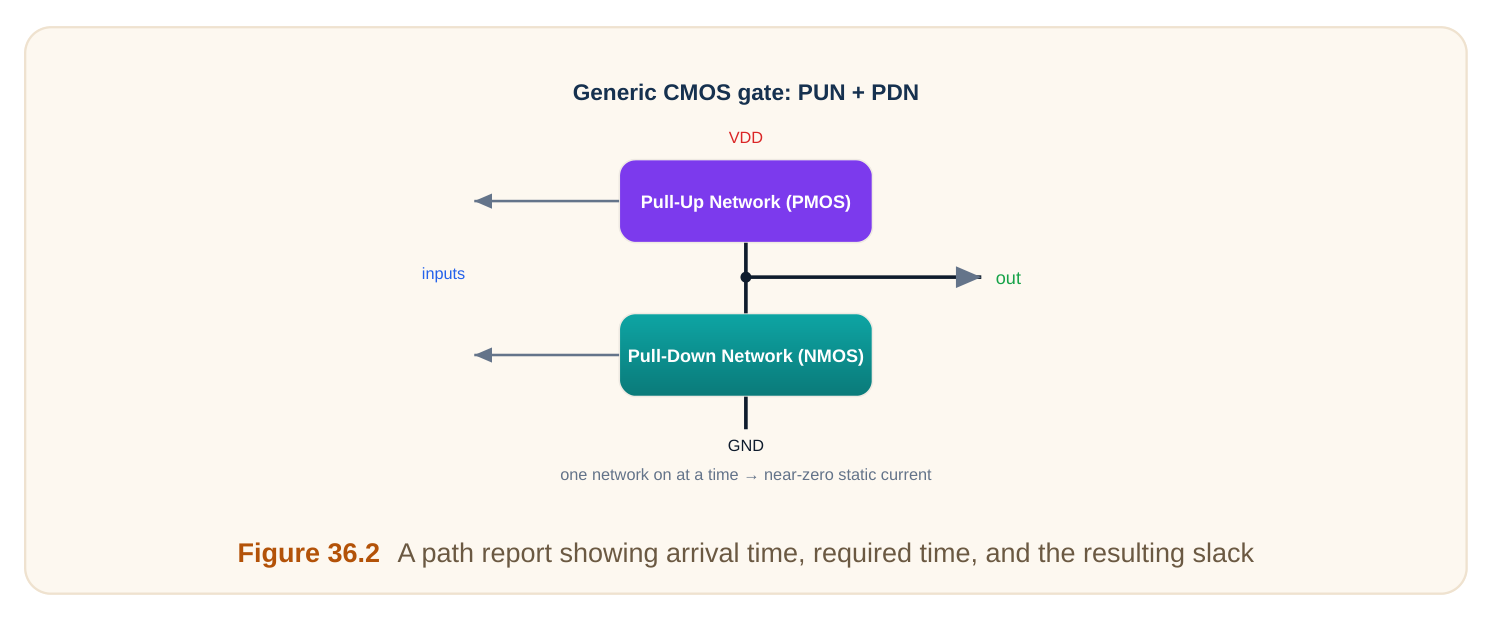 Generic CMOS gate: PUN + PDN

VDD

Pull-Up Network (PMOS)

inputs

out

Pull-Down Network (NMOS)

GND

one network on at a time → near-zero static current

Figure 36.2 A path report showing arrival time, required time, and the resulting slack